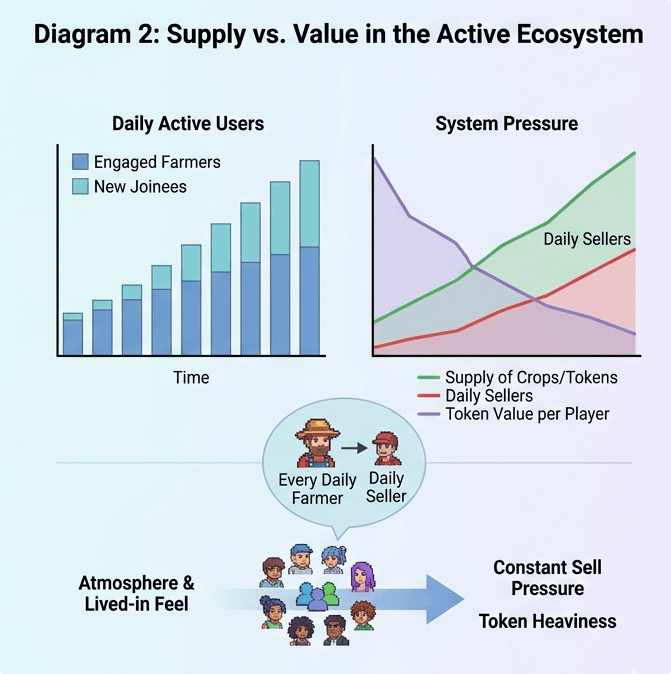 Diagram 2: Supply vs. Value in the Active Ecosystem

Daily Active Users

Engaged Farmers
New Joinees

Time

System Pressure

Daily Sellers

Supply of Crops/Tokens
Daily Sellers
Token Value per Player

Every Daily Farmer

Daily Seller

Atmosphere & Lived-in Feel

Constant Sell Pressure

Token Heaviness